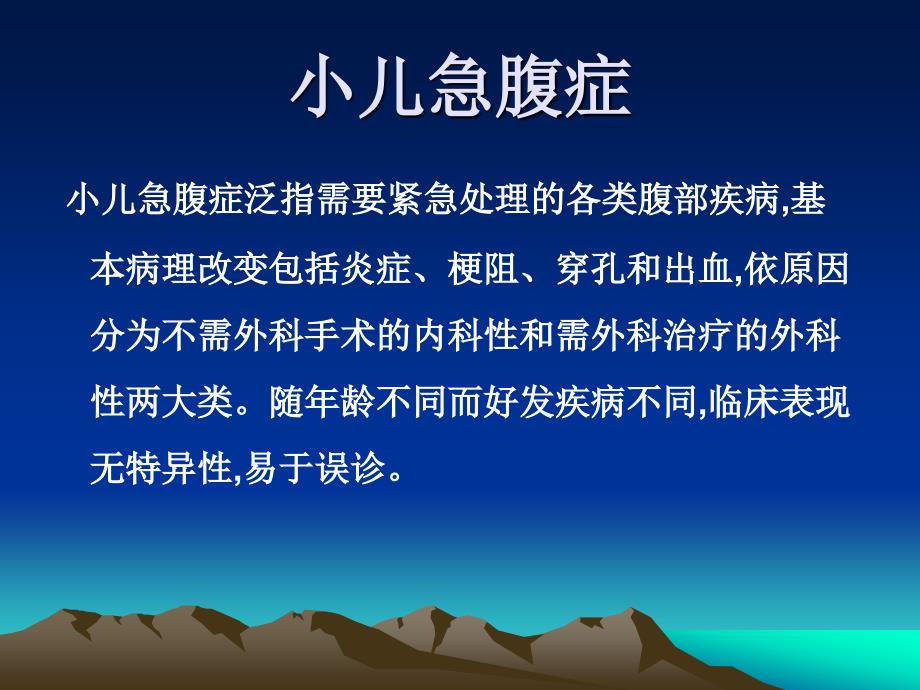 小儿急腹症

小儿急腹症泛指需要紧急处理的各类腹部疾病,基本病理改变包括炎症、梗阻、穿孔和出血,依原因分为不需外科手术的内科性和需外科治疗的外科性两大类。随年龄不同而好发疾病不同,临床表现无特异性,易于误诊。